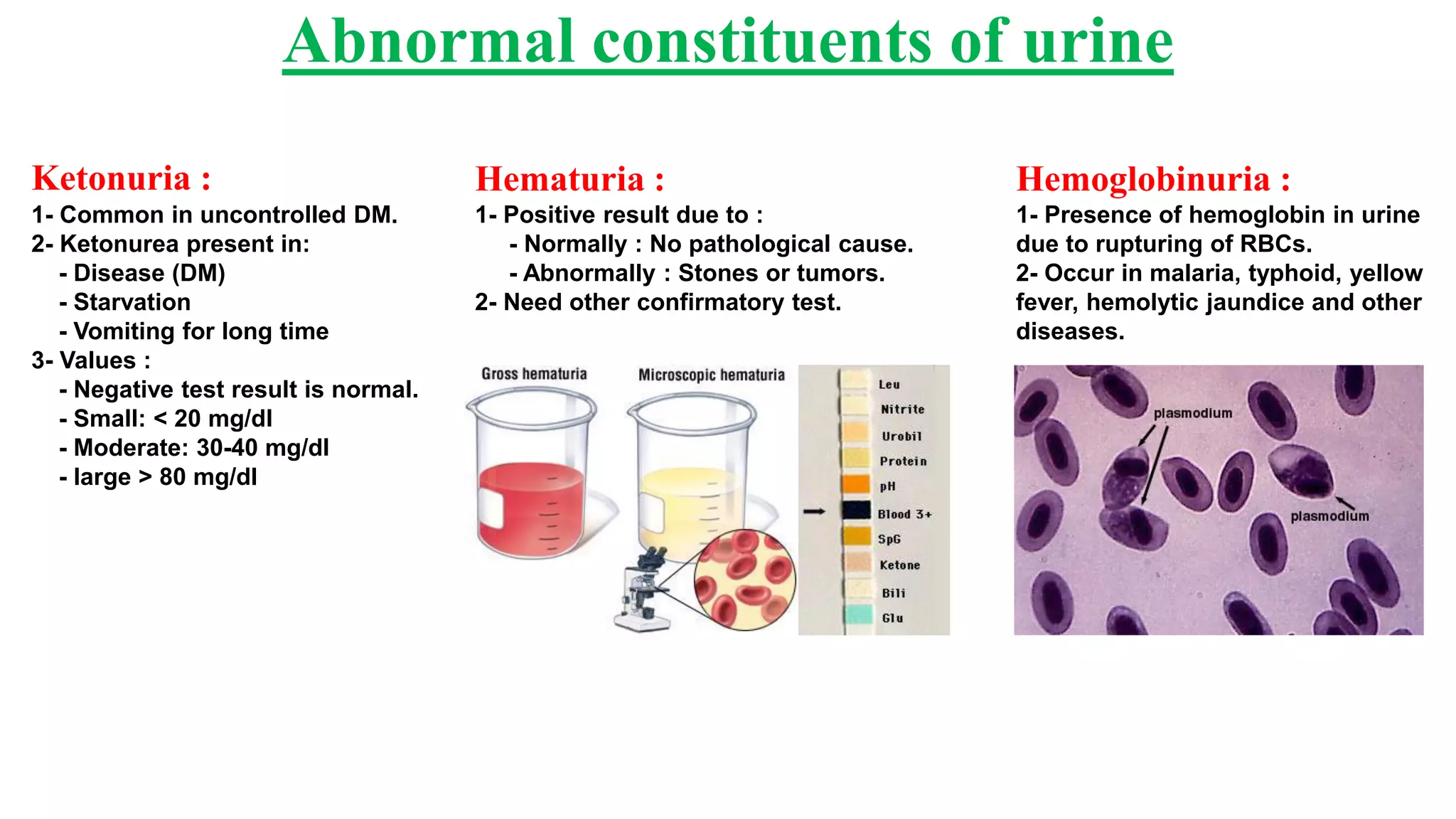 Abnormal constituents of urine

Ketonuria :
1- Common in uncontrolled DM.
2- Ketonurea present in:
- Disease (DM)
- Starvation
- Vomiting for long time
3- Values :
- Negative test result is normal.
- Small: < 20 mg/dl
- Moderate: 30-40 mg/dl
- large > 80 mg/dl

Hematuria :
1- Positive result due to :
- Normally : No pathological cause.
- Abnormally : Stones or tumors.
2- Need other confirmatory test.

Gross hematuria

Microscopic hematuria

Leu
Nitrite
Urobil
Protein
pH
Blood 3+
SpG
Ketone
Bili
Glu

Hemoglobinuria :
1- Presence of hemoglobin in urine due to rupturing of RBCs.
2- Occur in malaria, typhoid, yellow fever, hemolytic jaundice and other diseases.

plasmodium

plasmodium